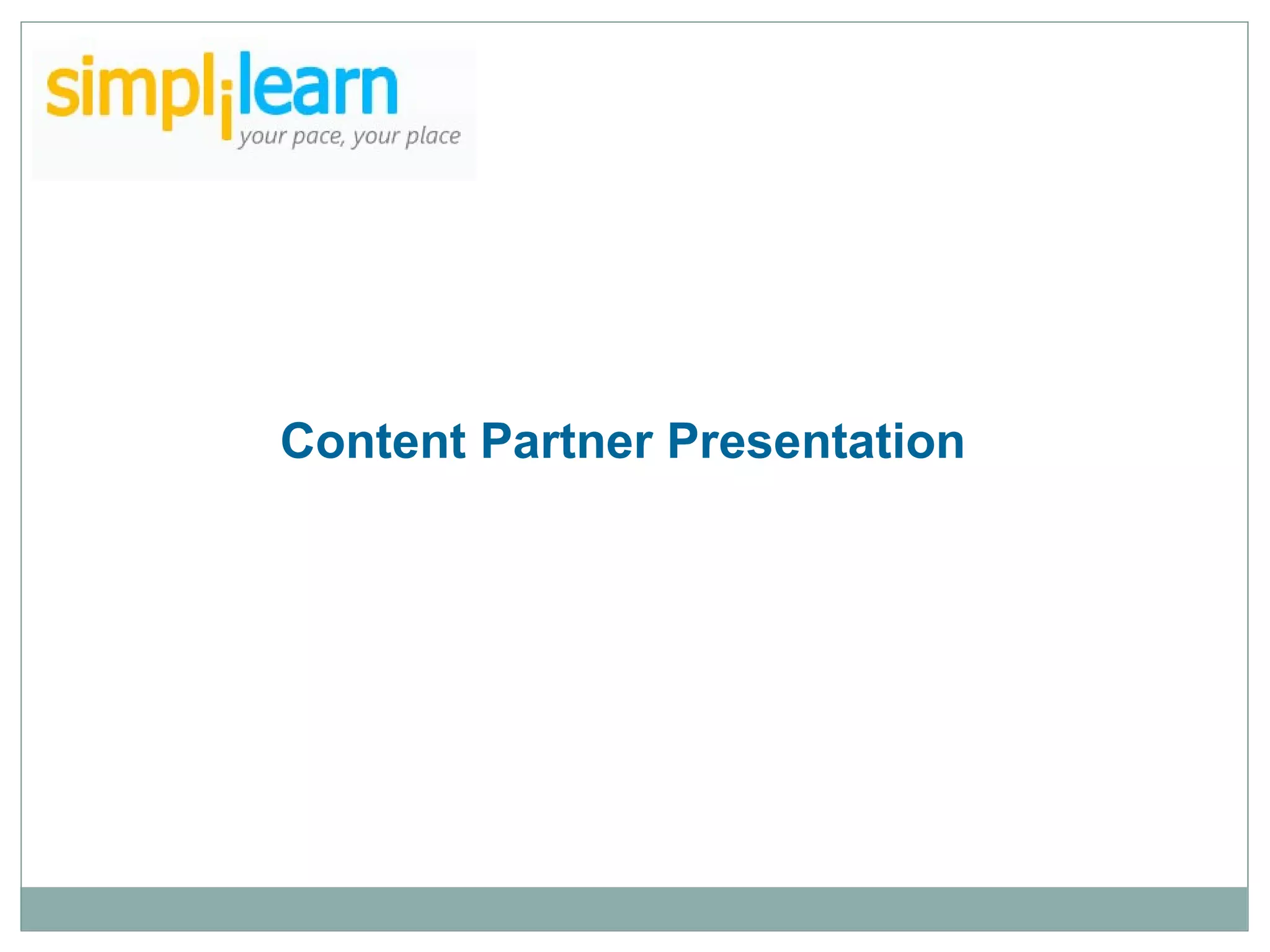 simplilearn
your pace, your place

Content Partner Presentation